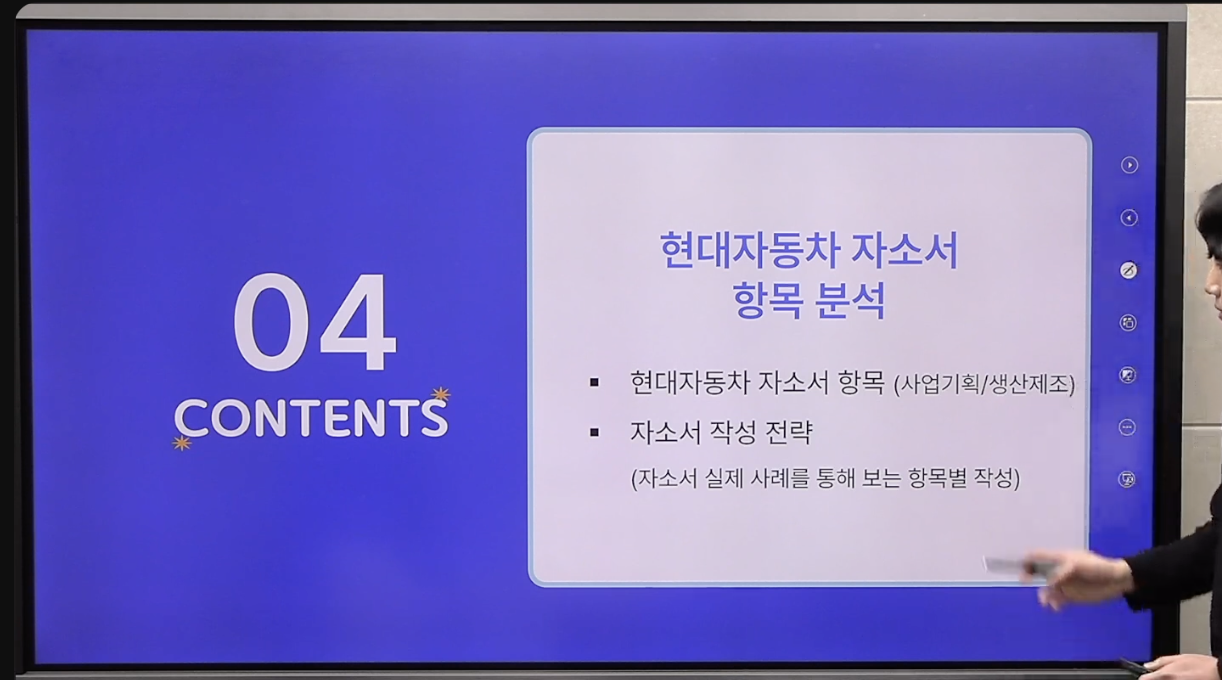 04
CONTENTS

현대자동차 자소서 항목 분석

▪ 현대자동차 자소서 항목 (사업기획/생산제조)
▪ 자소서 작성 전략
(자소서 실제 사례를 통해 보는 항목별 작성)